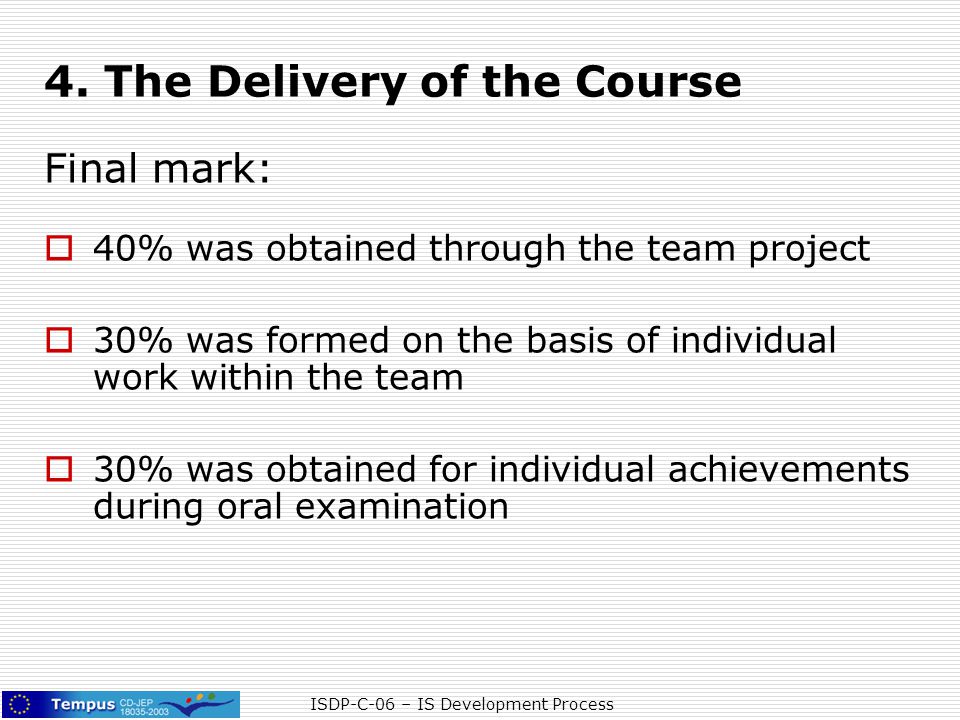 4. The Delivery of the Course

Final mark:

40% was obtained through the team project

30% was formed on the basis of individual work within the team

30% was obtained for individual achievements during oral examination

Tempus CD-JEP 18035-2003

ISDP-C-06 – IS Development Process